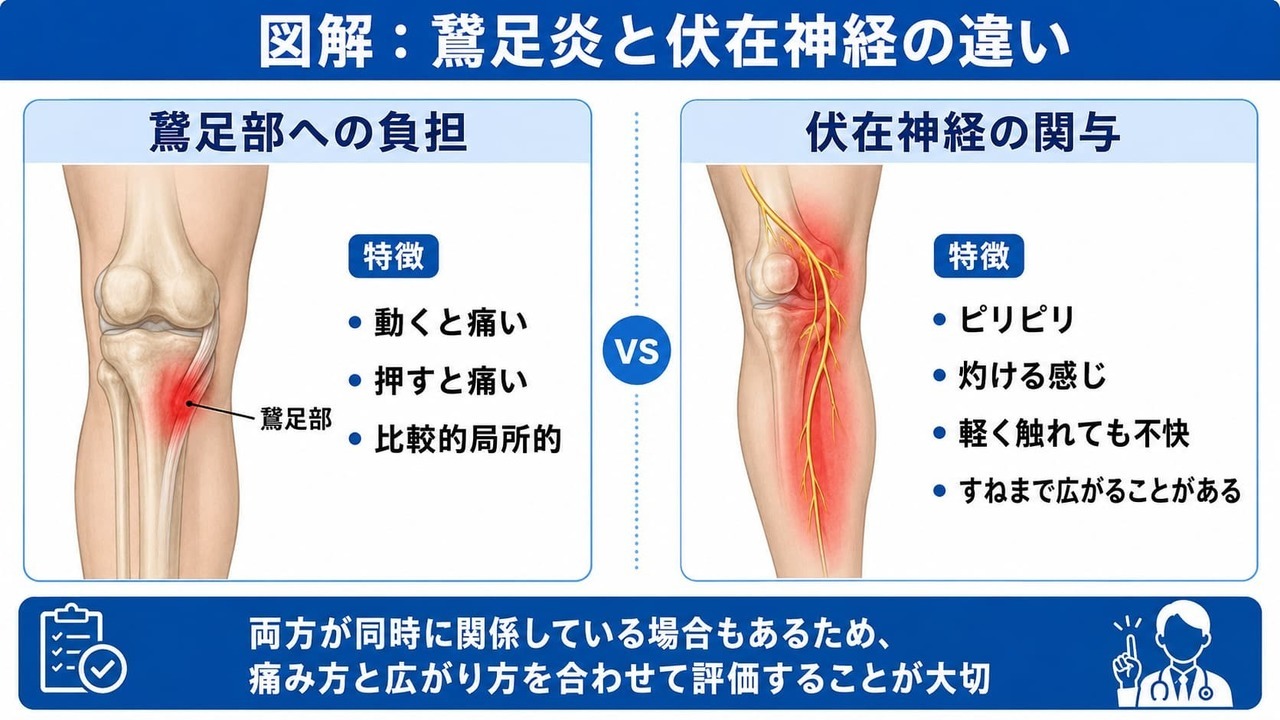 図解：鵞足炎と伏在神経の違い

鵞足部への負担

特徴

• 動くと痛い
• 押すと痛い
• 比較的局所的

鵞足部

VS

伏在神経の関与

特徴

• ピリピリ
• 灼ける感じ
• 軽く触れても不快
• すねまで広がることがある

両方が同時に関係している場合もあるため、痛み方と広がり方を合わせて評価することが大切